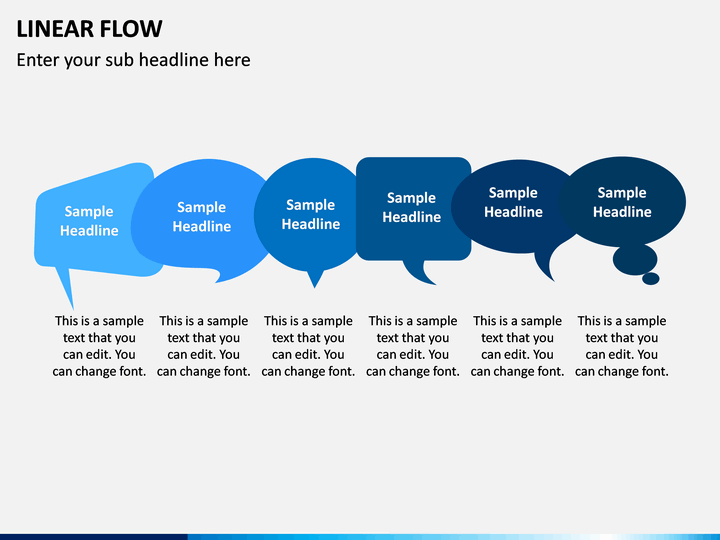 LINEAR FLOW

Enter your sub headline here

Sample Headline

Sample Headline

Sample Headline

Sample Headline

Sample Headline

Sample Headline

This is a sample text that you can edit. You can change font.

This is a sample text that you can edit. You can change font.

This is a sample text that you can edit. You can change font.

This is a sample text that you can edit. You can change font.

This is a sample text that you can edit. You can change font.

This is a sample text that you can edit. You can change font.